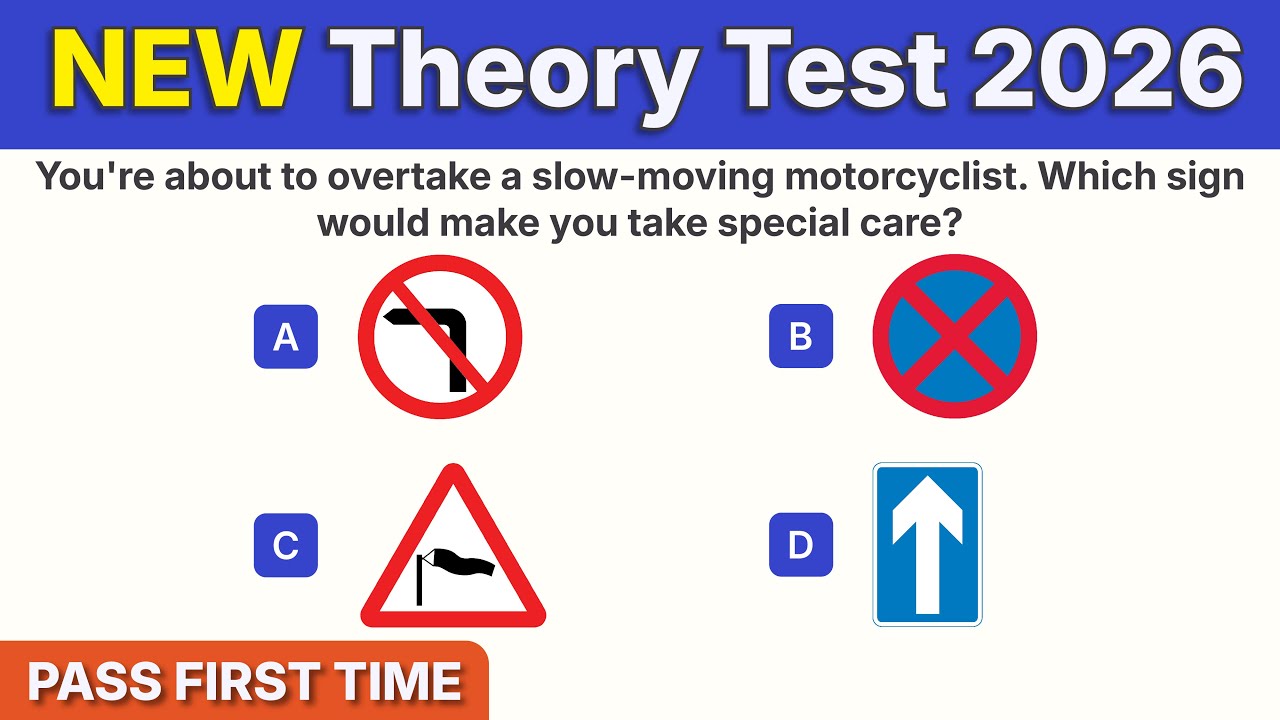 NEW Theory Test 2026

You're about to overtake a slow-moving motorcyclist. Which sign would make you take special care?

A

B

C

D

PASS FIRST TIME